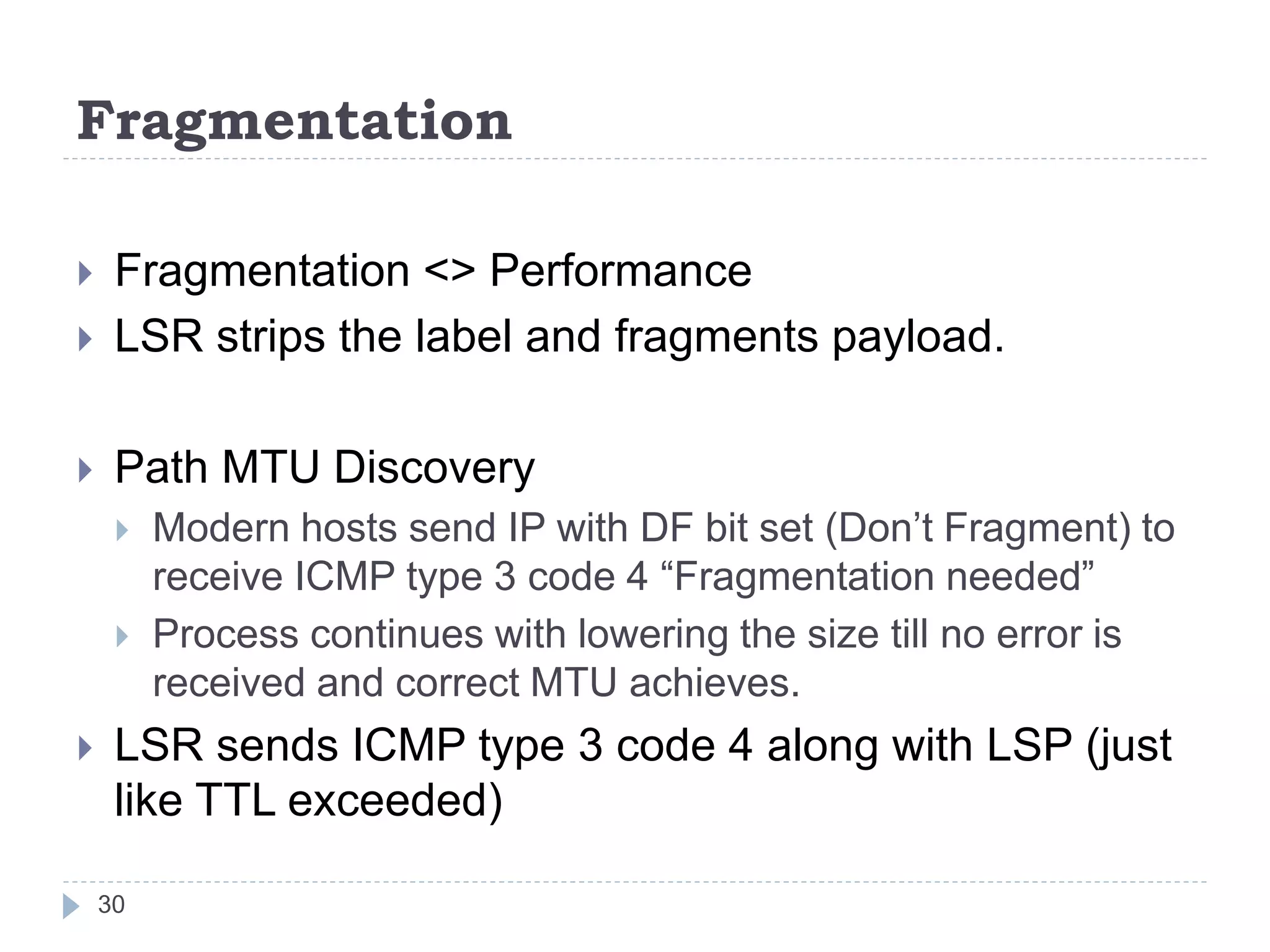 Fragmentation

Fragmentation <> Performance

LSR strips the label and fragments payload.

Path MTU Discovery

Modern hosts send IP with DF bit set (Don’t Fragment) to receive ICMP type 3 code 4 “Fragmentation needed”

Process continues with lowering the size till no error is received and correct MTU achieves.

LSR sends ICMP type 3 code 4 along with LSP (just like TTL exceeded)

30